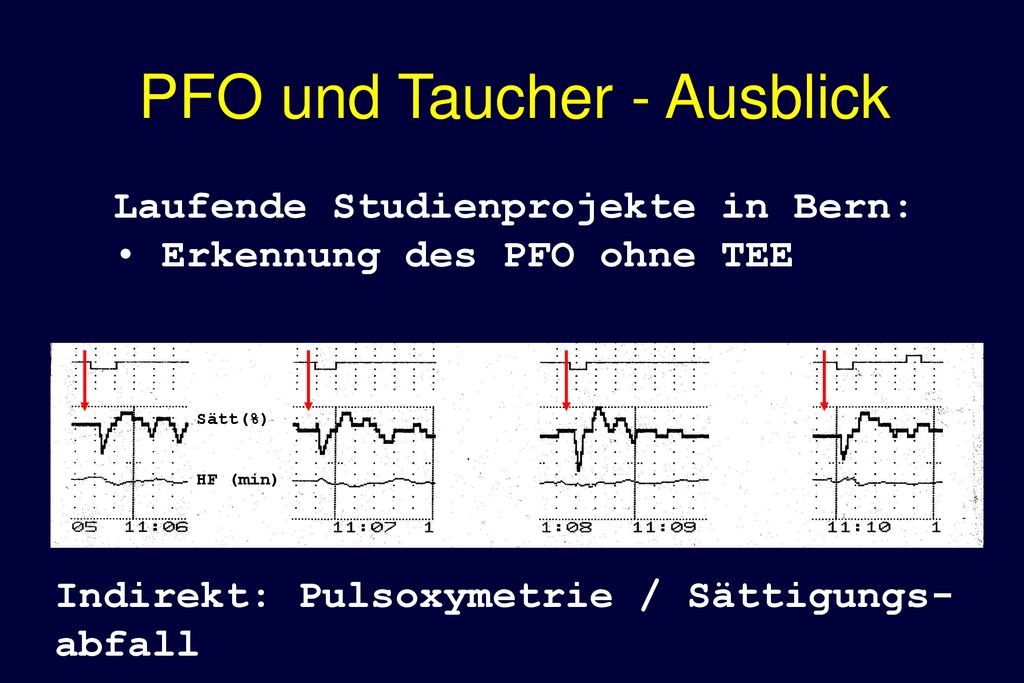 PFO und Taucher - Ausblick

Laufende Studienprojekte in Bern:
• Erkennung des PFO ohne TEE

Sätt(%)

HF (min)

05 11:06 11:07 1 1:08 11:09 11:10 1

Indirekt: Pulsoxymetrie / Sättigungsabfall